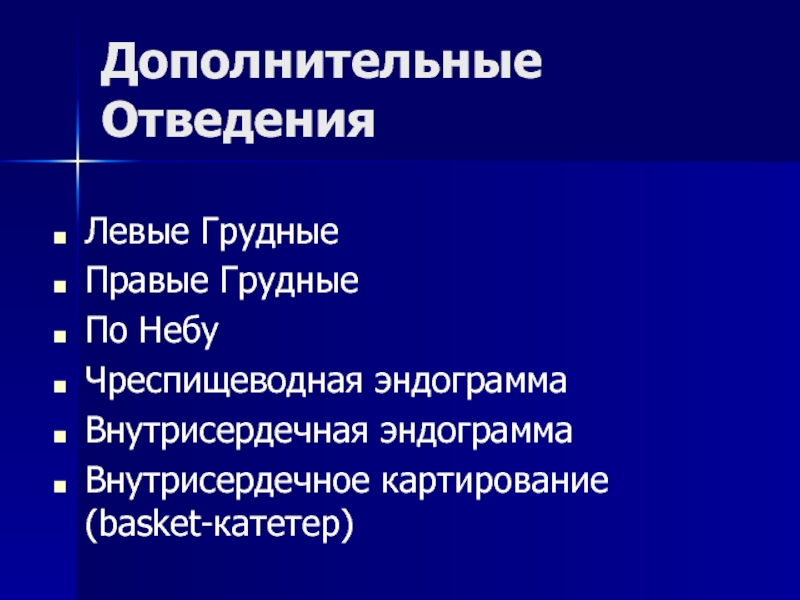 Дополнительные Отведения

- Левые Грудные
- Правые Грудные
- По Небу
- Чреспищеводная эндограмма
- Внутрисердечная эндограмма
- Внутрисердечное картирование (basket-катетер)